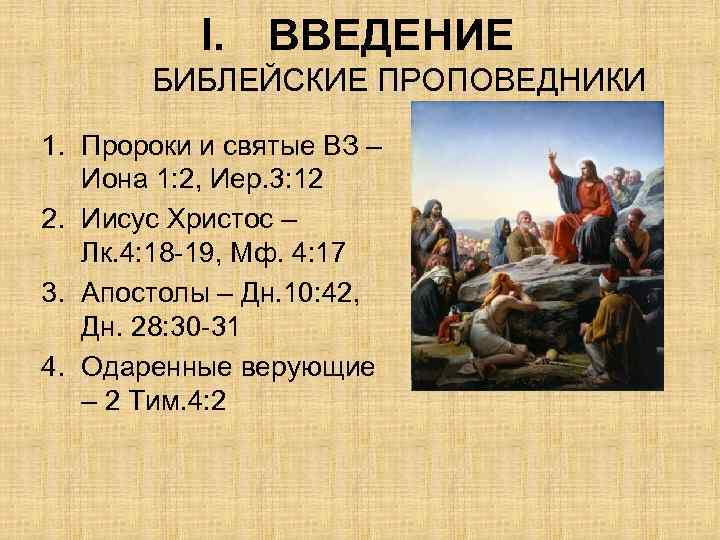 I. ВВЕДЕНИЕ

БИБЛЕЙСКИЕ ПРОПОВЕДНИКИ

1. Пророки и святые ВЗ – Иона 1:2, Иер.3:12
2. Иисус Христос – Лк.4:18-19, Мф. 4:17
3. Апостолы – Дн.10:42, Дн. 28:30-31
4. Одаренные верующие – 2 Тим.4:2